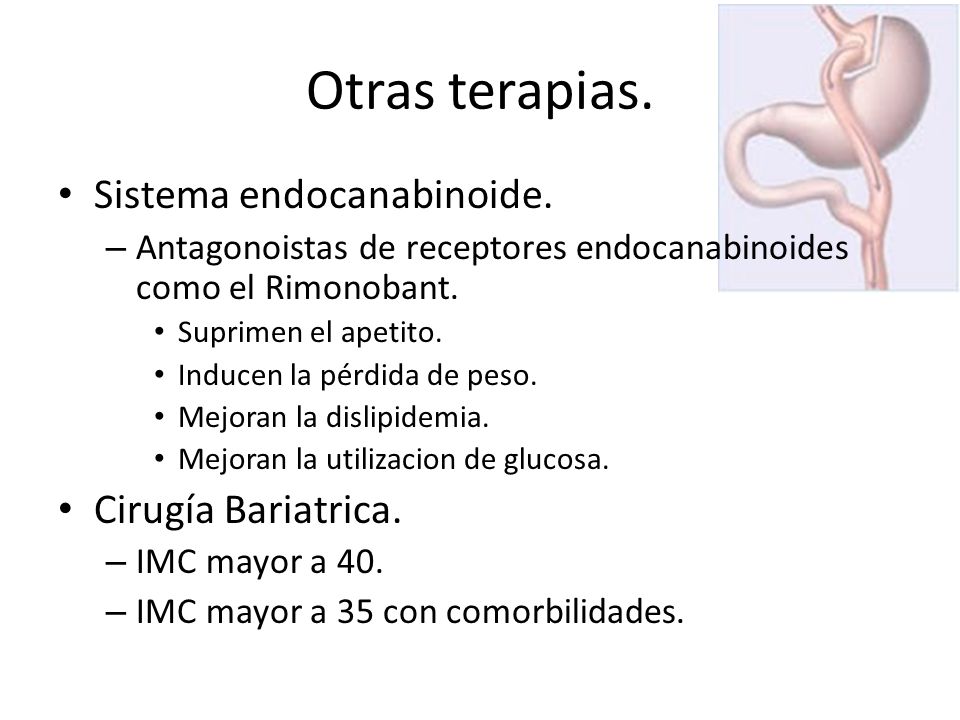 Otras terapias.

• Sistema endocanabinoide.
– Antagonoistas de receptores endocanabinoides como el Rimonobant.
• Suprimen el apetito.
• Inducen la pérdida de peso.
• Mejoran la dislipidemia.
• Mejoran la utilizacion de glucosa.

• Cirugía Bariatrica.
– IMC mayor a 40.
– IMC mayor a 35 con comorbilidades.